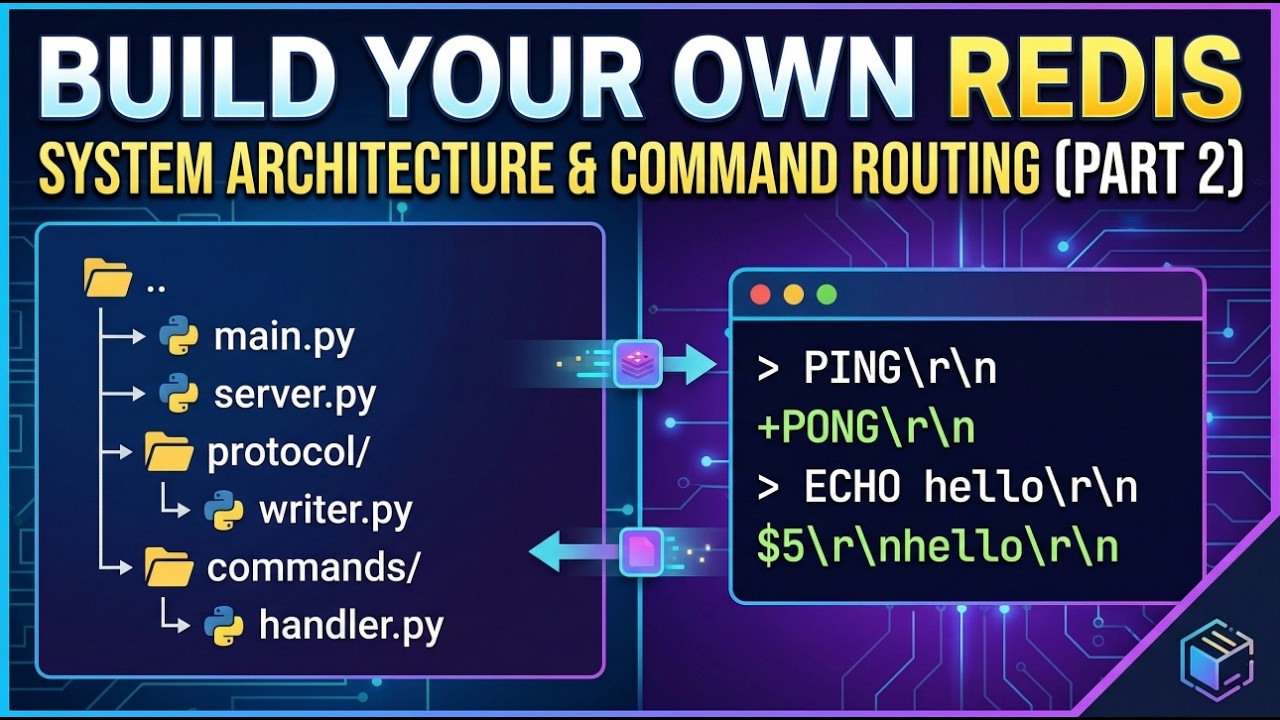 BUILD YOUR OWN REDIS
SYSTEM ARCHITECTURE & COMMAND ROUTING (PART 2)

..
main.py
server.py
protocol/
writer.py
commands/
handler.py

> PING\r\n
+PONG\r\n
> ECHO hello\r\n
$5\r\nhello\r\n